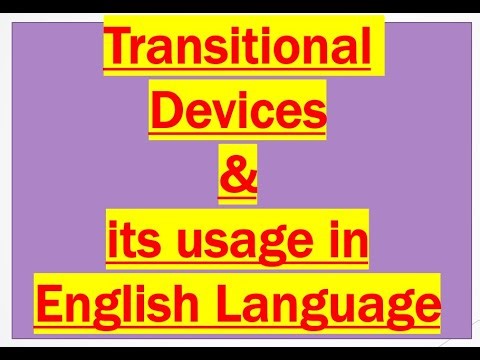 Transitional Devices & its usage in English Language